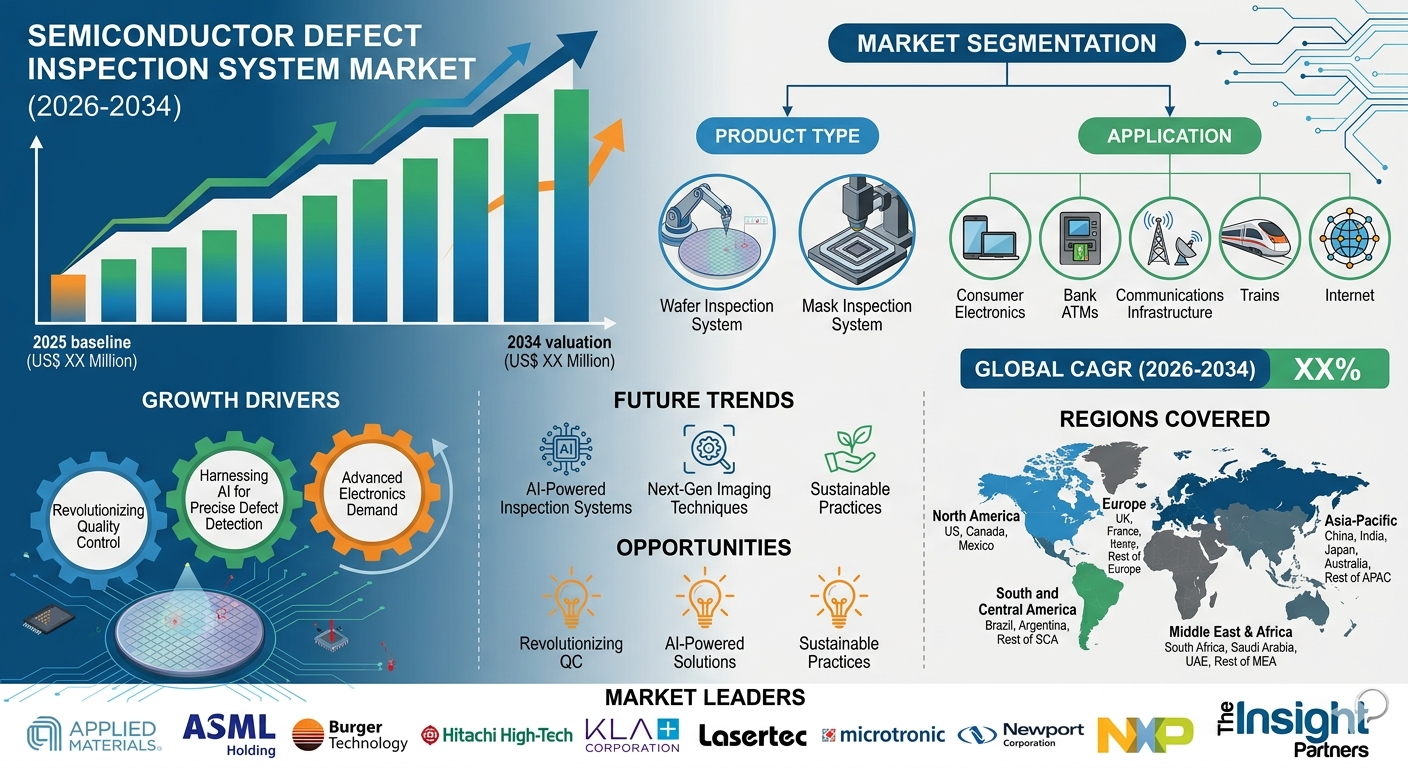 SEMICONDUCTOR DEFECT INSPECTION SYSTEM MARKET
(2026-2034)

2025 baseline
(US$ XX Million)

2034 valuation
(US$ XX Million)

MARKET SEGMENTATION

PRODUCT TYPE

Wafer Inspection System

Mask Inspection System

APPLICATION

Consumer Electronics

Bank ATMs

Communications Infrastructure

Trains

Internet

GLOBAL CAGR (2026-2034) XX%

GROWTH DRIVERS

Revolutionizing Quality Control

Harnessing AI for Precise Defect Detection

Advanced Electronics Demand

FUTURE TRENDS

AI

AI-Powered Inspection Systems

Next-Gen Imaging Techniques

Sustainable Practices

OPPORTUNITIES

Revolutionizing QC

AI-Powered Solutions

Sustainable Practices

REGIONS COVERED

North America
US, Canada, Mexico

Europe
UK, France, Itenre, Rest of Europe

Asia-Pacific
China, India, Japan, Australia, Rest of APAC

South and Central America
Brazil, Argentina, Rest of SCA

Middle East & Africa
South Africa, Saudi Arabia, UAE, Rest of MEA

MARKET LEADERS

APPLIED MATERIALS

ASML Holding

Burger Technology

Hitachi High-Tech

KLA CORPORATION

Lasertec

microtronic

Newport Corporation

NXP

The Insight Partners